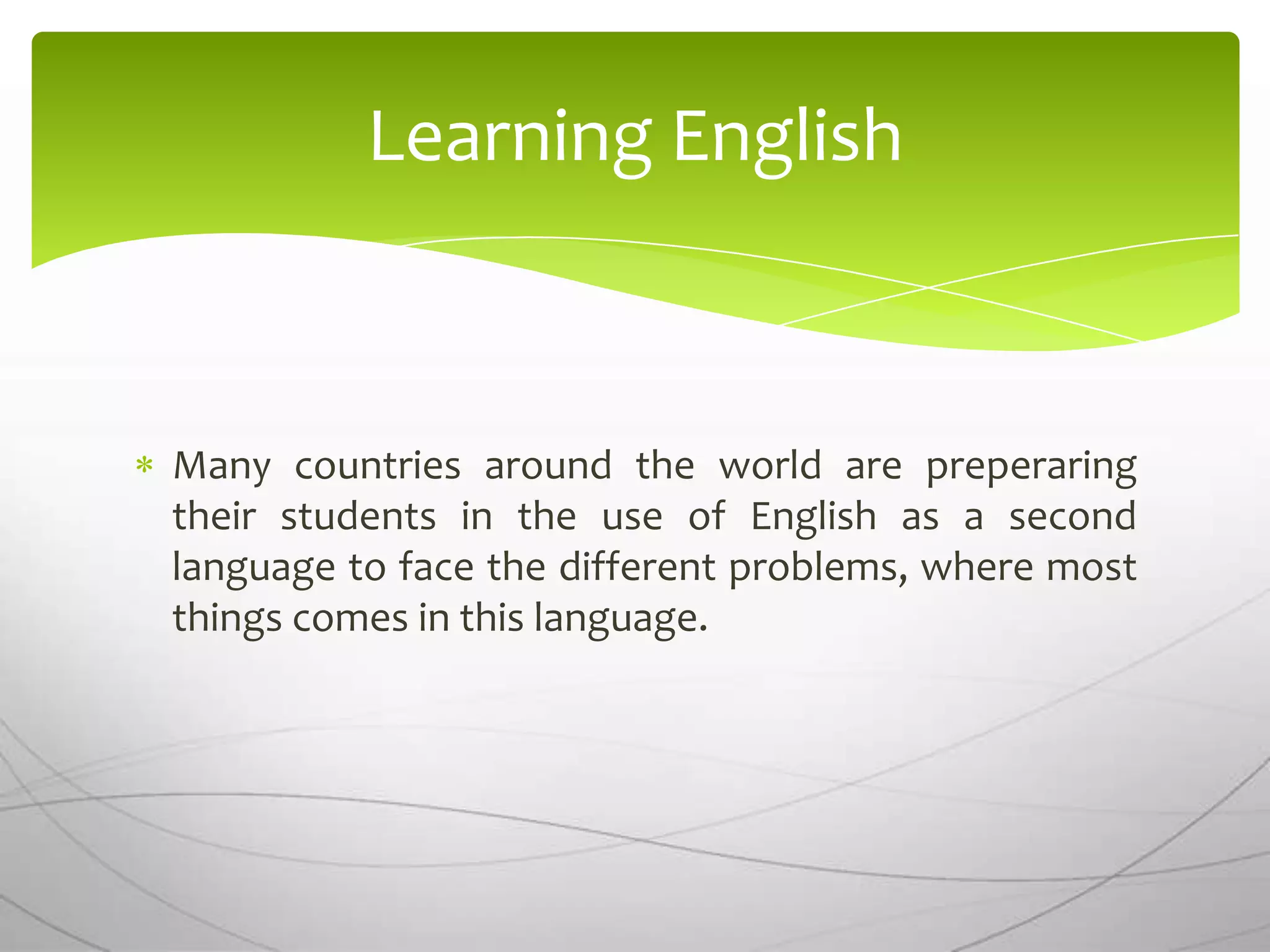 Learning English

* Many countries around the world are preperaring their students in the use of English as a second language to face the different problems, where most things comes in this language.